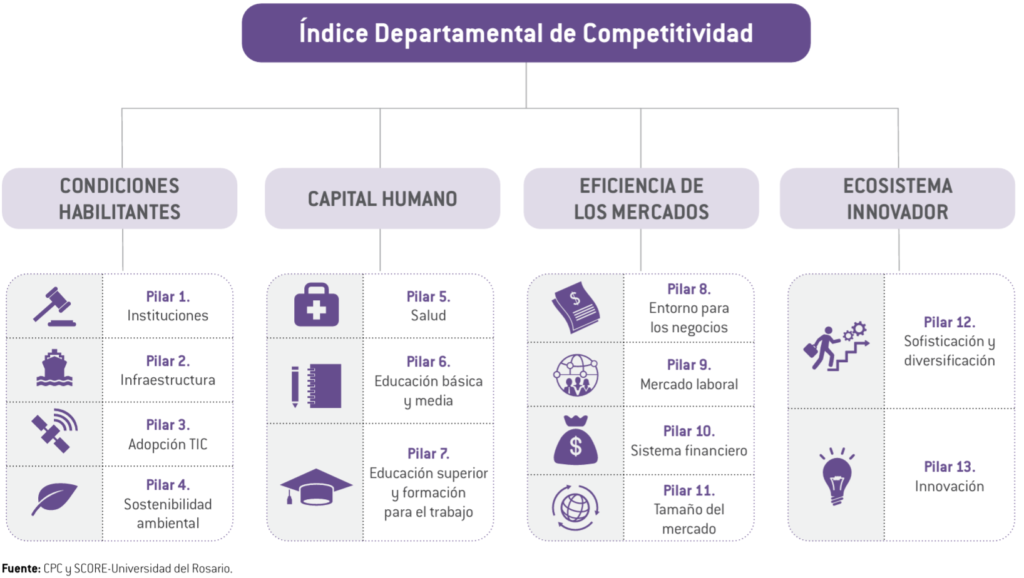 Índice Departamental de Competitividad

CONDICIONES HABILITANTES

Pilar 1. Instituciones

Pilar 2. Infraestructura

Pilar 3. Adopción TIC

Pilar 4. Sostenibilidad ambiental

CAPITAL HUMANO

Pilar 5. Salud

Pilar 6. Educación básica y media

Pilar 7. Educación superior y formación para el trabajo

EFICIENCIA DE LOS MERCADOS

Pilar 8. Entorno para los negocios

Pilar 9. Mercado laboral

Pilar 10. Sistema financiero

Pilar 11. Tamaño del mercado

ECOSISTEMA INNOVADOR

Pilar 12. Sofisticación y diversificación

Pilar 13. Innovación

Fuente: CPC y SCORE-Universidad del Rosario.